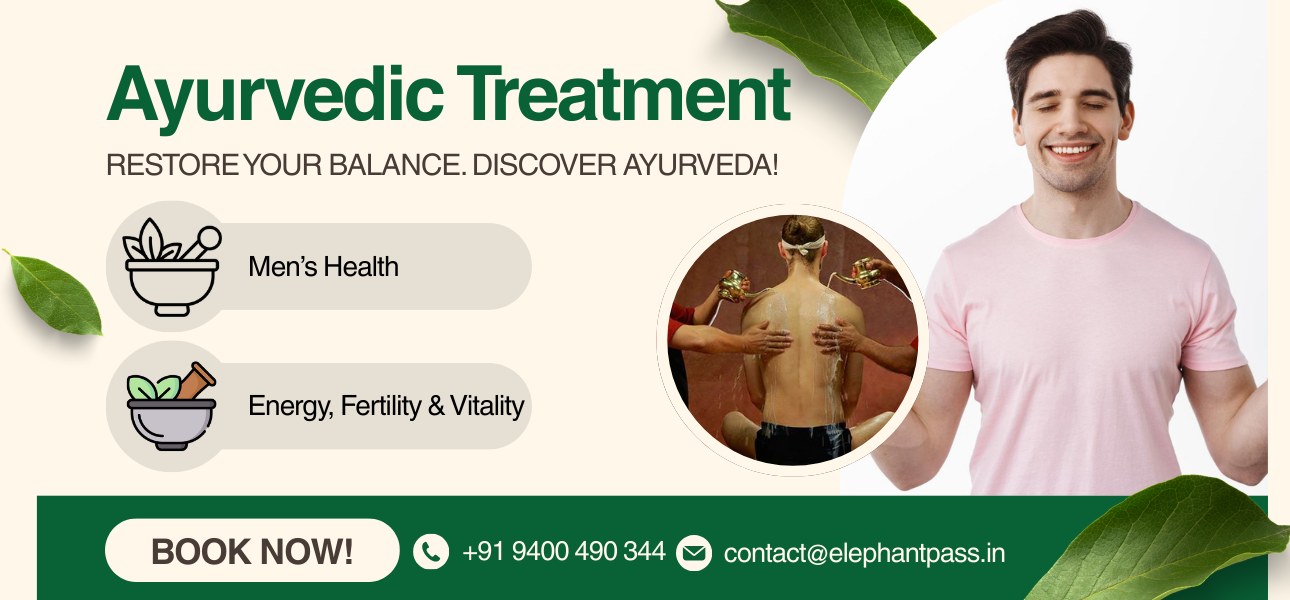 Ayurvedic Treatment

RESTORE YOUR BALANCE. DISCOVER AYURVEDA!

Men's Health

Energy, Fertility & Vitality

BOOK NOW!

+91 9400 490 344

contact@elephantpass.in